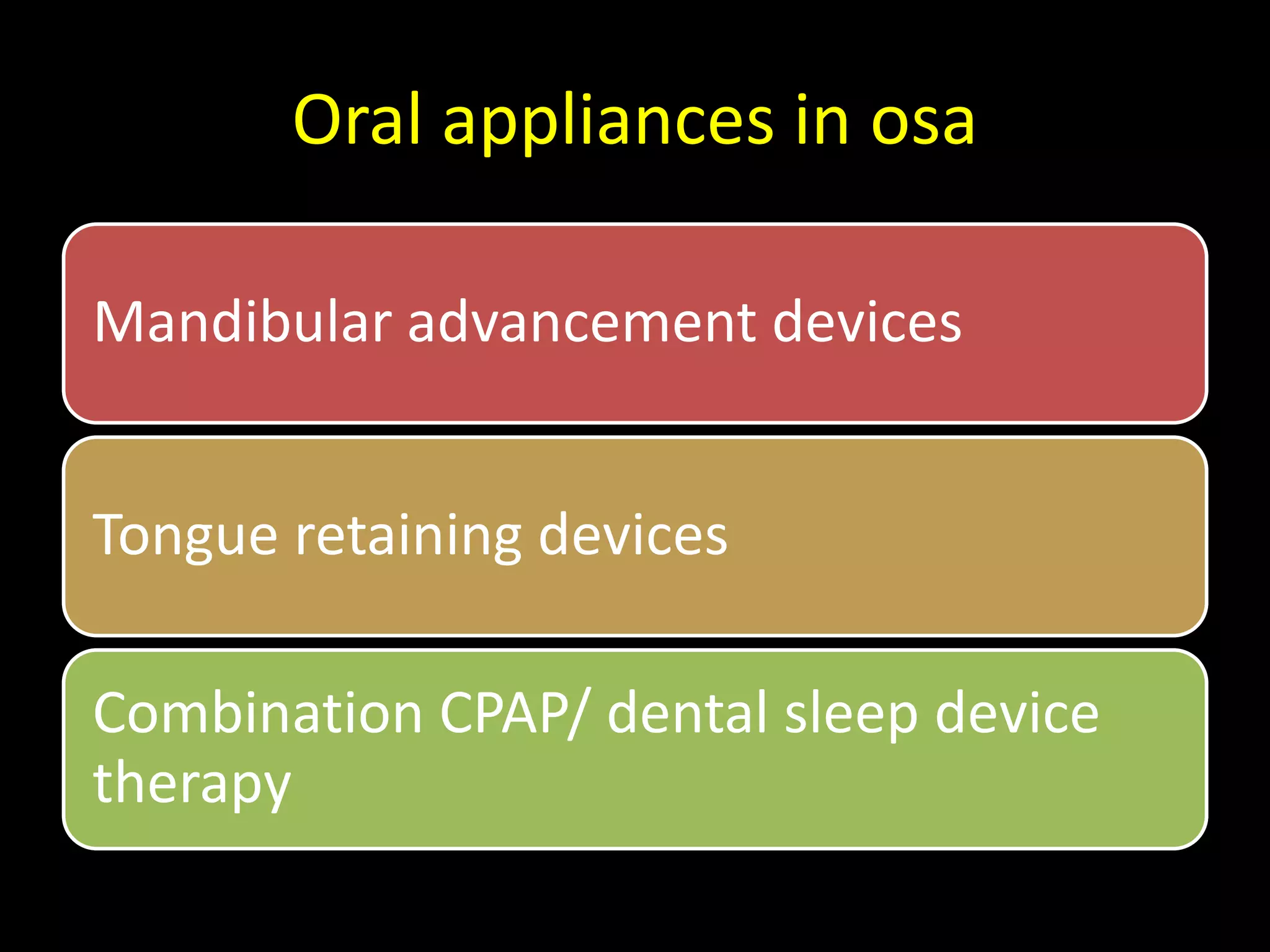 Oral appliances in osa

Mandibular advancement devices

Tongue retaining devices

Combination CPAP/ dental sleep device therapy